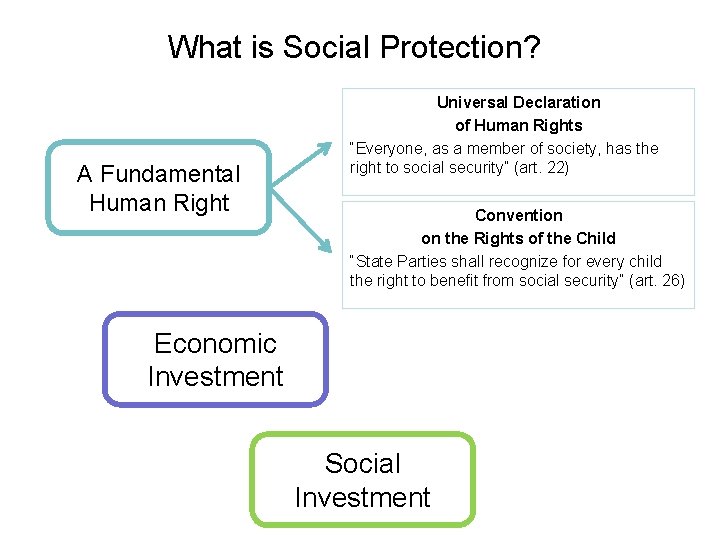 What is Social Protection?

A Fundamental Human Right

Universal Declaration of Human Rights
"Everyone, as a member of society, has the right to social security" (art. 22)

Convention on the Rights of the Child
"State Parties shall recognize for every child the right to benefit from social security" (art. 26)

Economic Investment

Social Investment